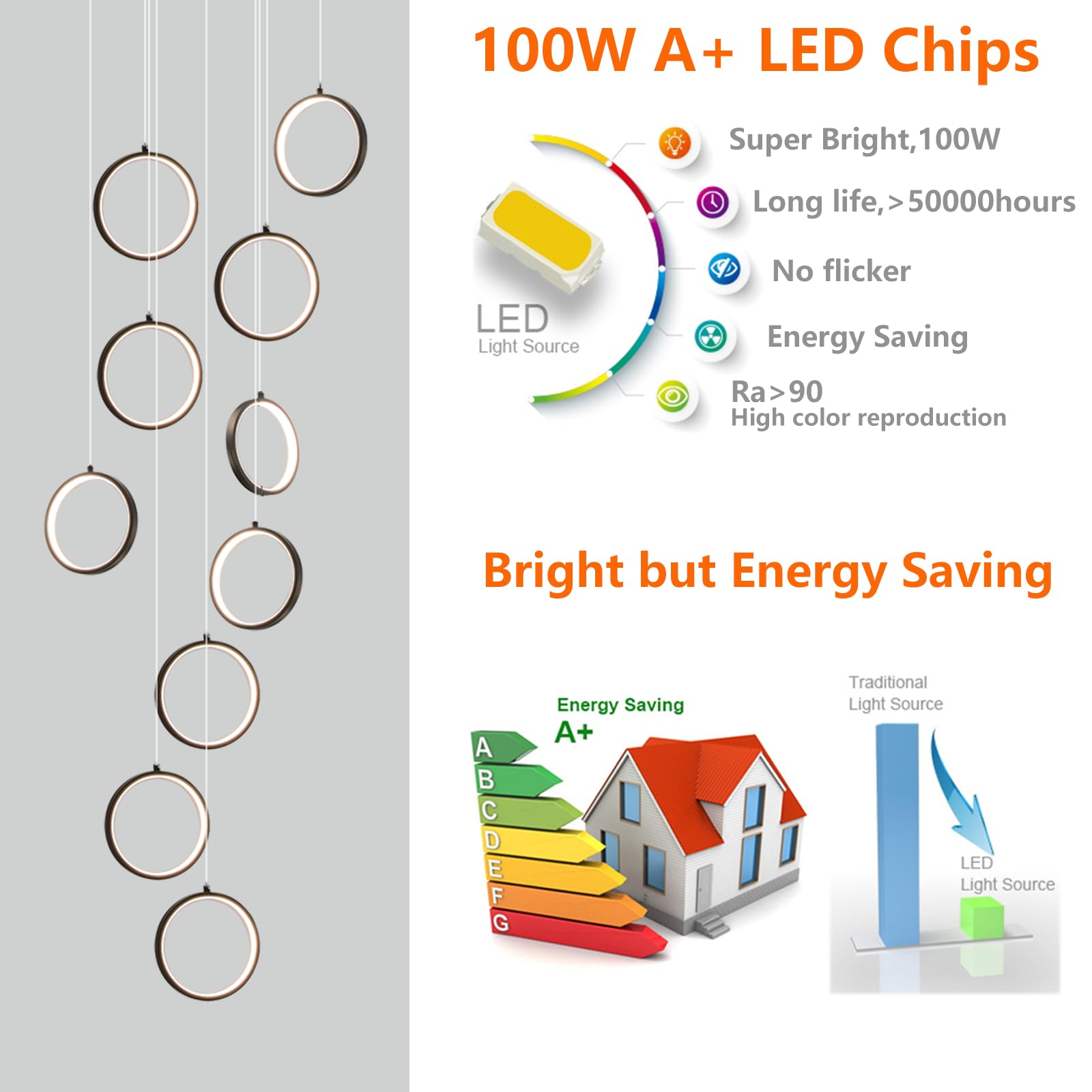 100W A+ LED Chips

LED
Light Source

Super Bright,100W

Long life,>50000hours

No flicker

Energy Saving

Ra>90
High color reproduction

Bright but Energy Saving

Energy Saving
A+

A
B
C
D
E
F
G

Traditional
Light Source

LED
Light Source